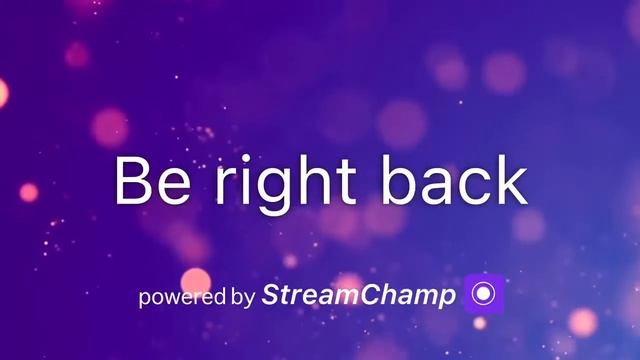 Be right back

powered by StreamChamp